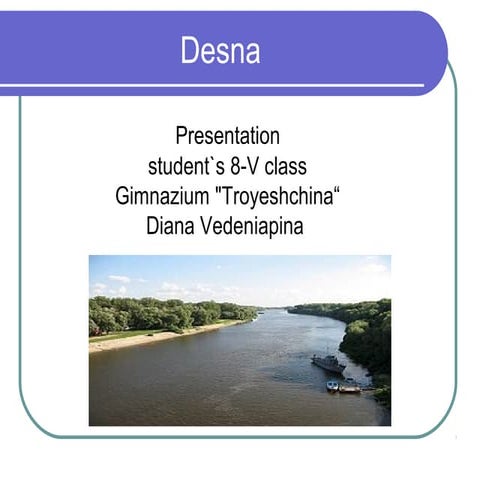 Desna

Presentation
student`s 8-V class
Gimnazium "Troyeshchina“
Diana Vedeniapina